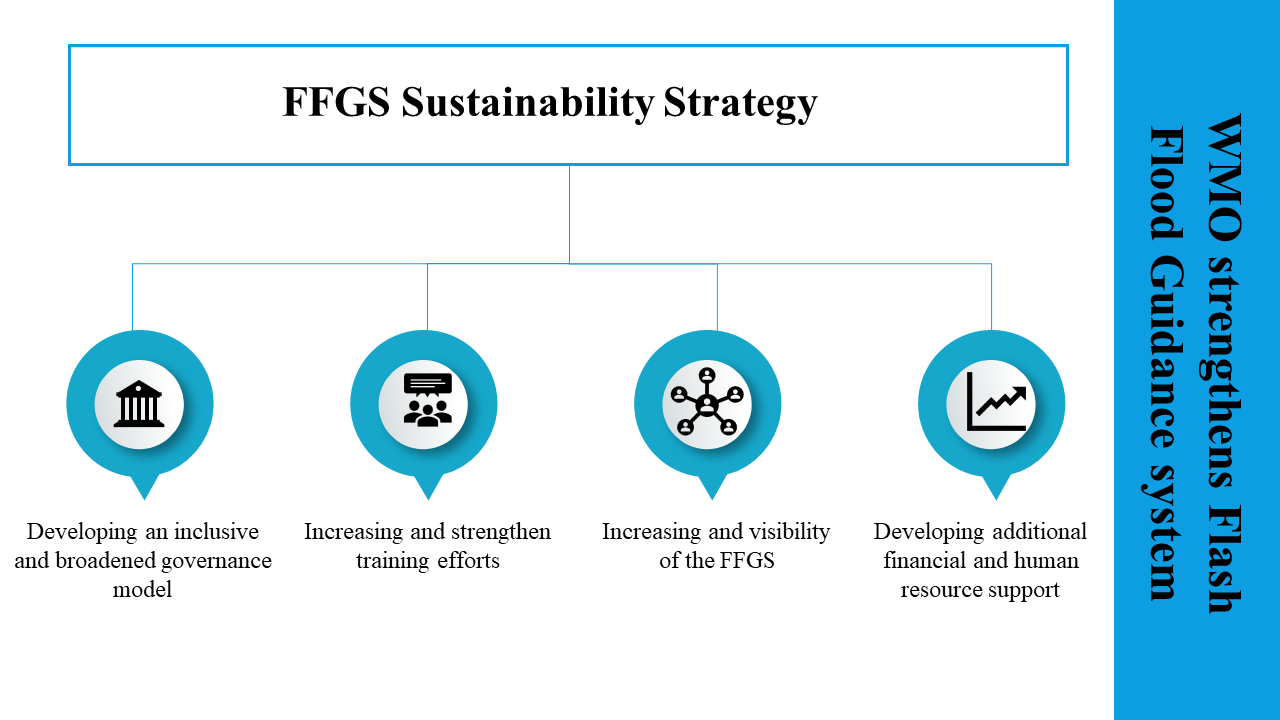 FFGS Sustainability Strategy

Developing an inclusive and broadened governance model

Increasing and strengthen training efforts

Increasing and visibility of the FFGS

Developing additional financial and human resource support

WMO strengthens Flash Flood Guidance system